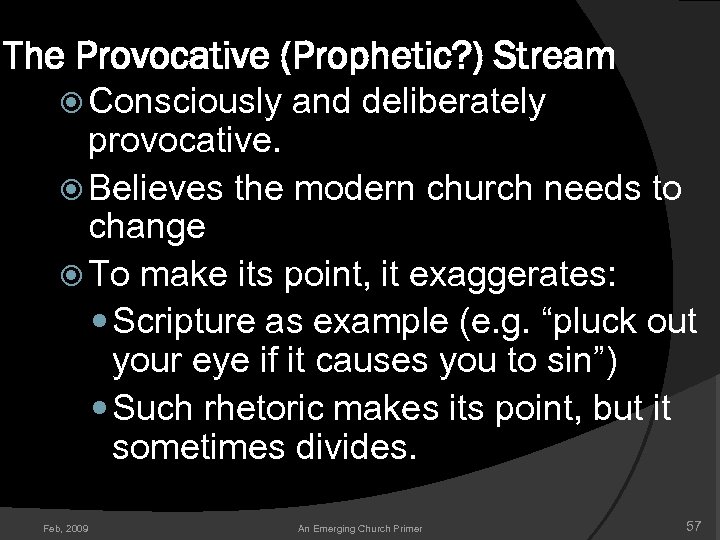 The Provocative (Prophetic?) Stream

Consciously and deliberately provocative.

Believes the modern church needs to change

To make its point, it exaggerates:

Scripture as example (e.g. “pluck out your eye if it causes you to sin”)

Such rhetoric makes its point, but it sometimes divides.

Feb, 2009

An Emerging Church Primer

57